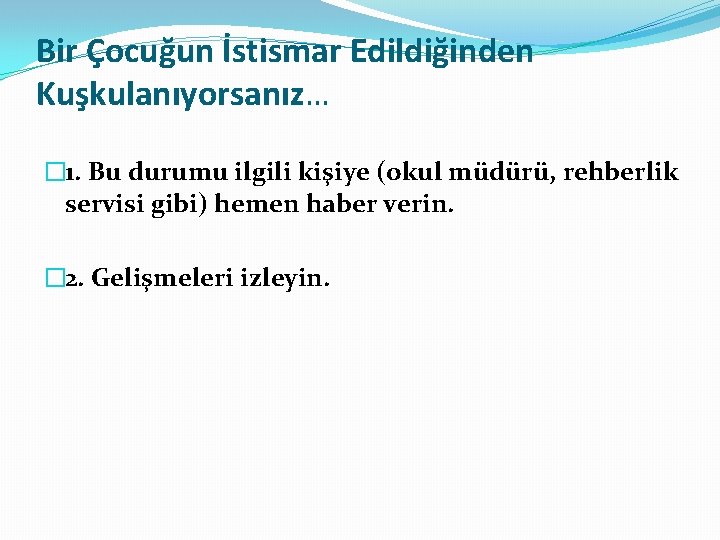 Bir Çocuğun İstismar Edildiğinden Kuşkulanıyorsanız…

1. Bu durumu ilgili kişiye (okul müdürü, rehberlik servisi gibi) hemen haber verin.

2. Gelişmeleri izleyin.